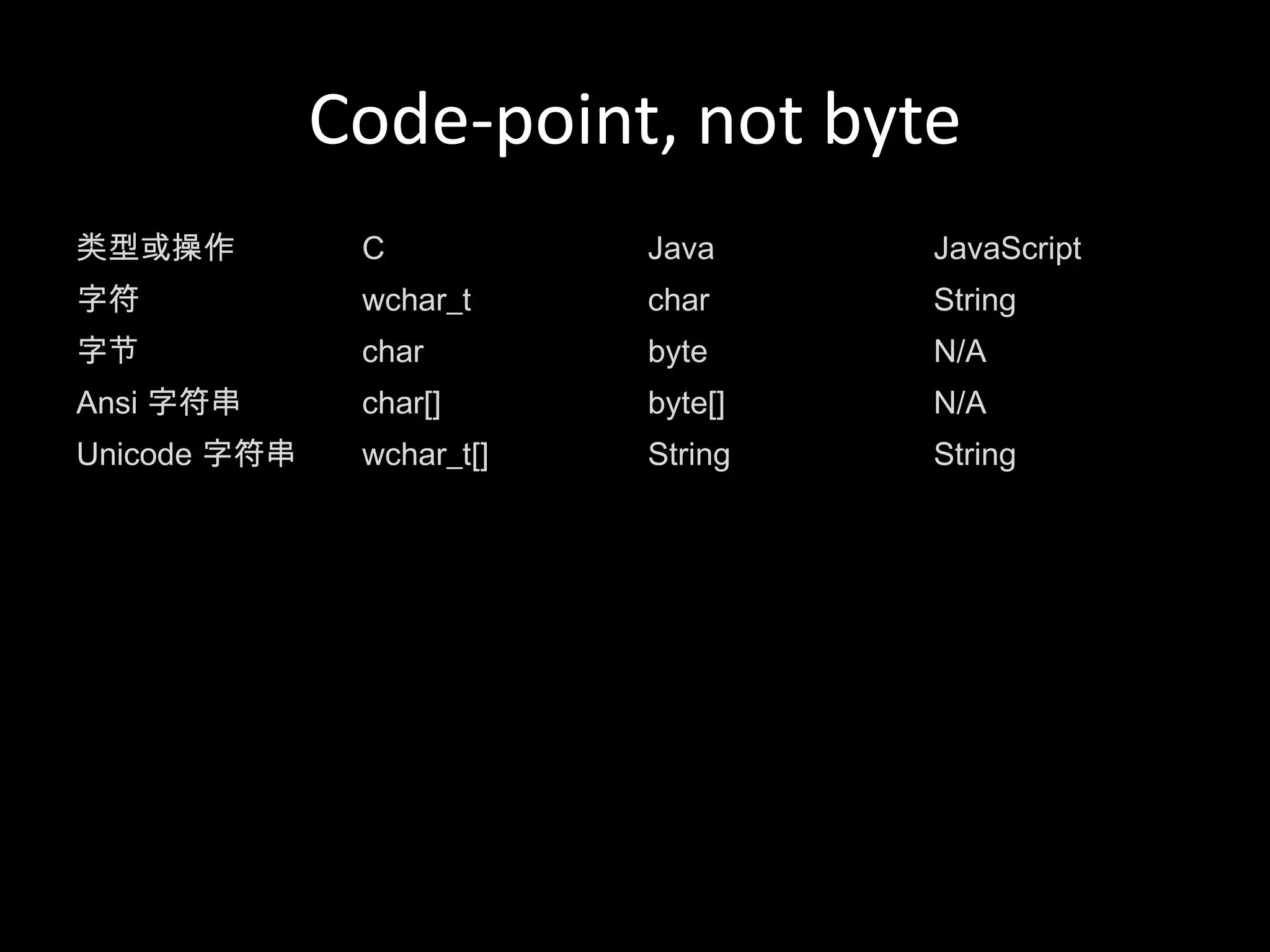 Code-point, not byte

| 类型或操作 | C | Java | JavaScript |
|---|---|---|---|
| 字符 | wchar_t | char | String |
| 字节 | char | byte | N/A |
| Ansi 字符串 | char[] | byte[] | N/A |
| Unicode 字符串 | wchar_t[] | String | String |